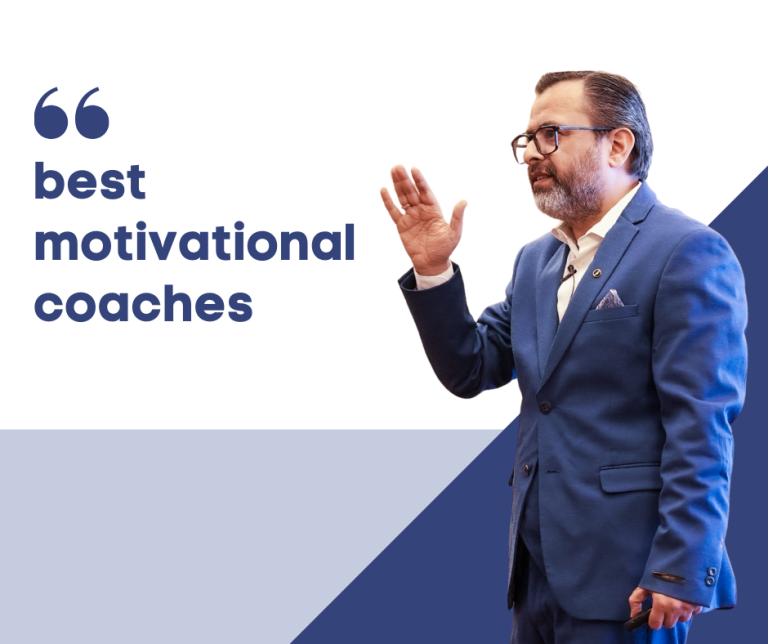 “
best motivational coaches